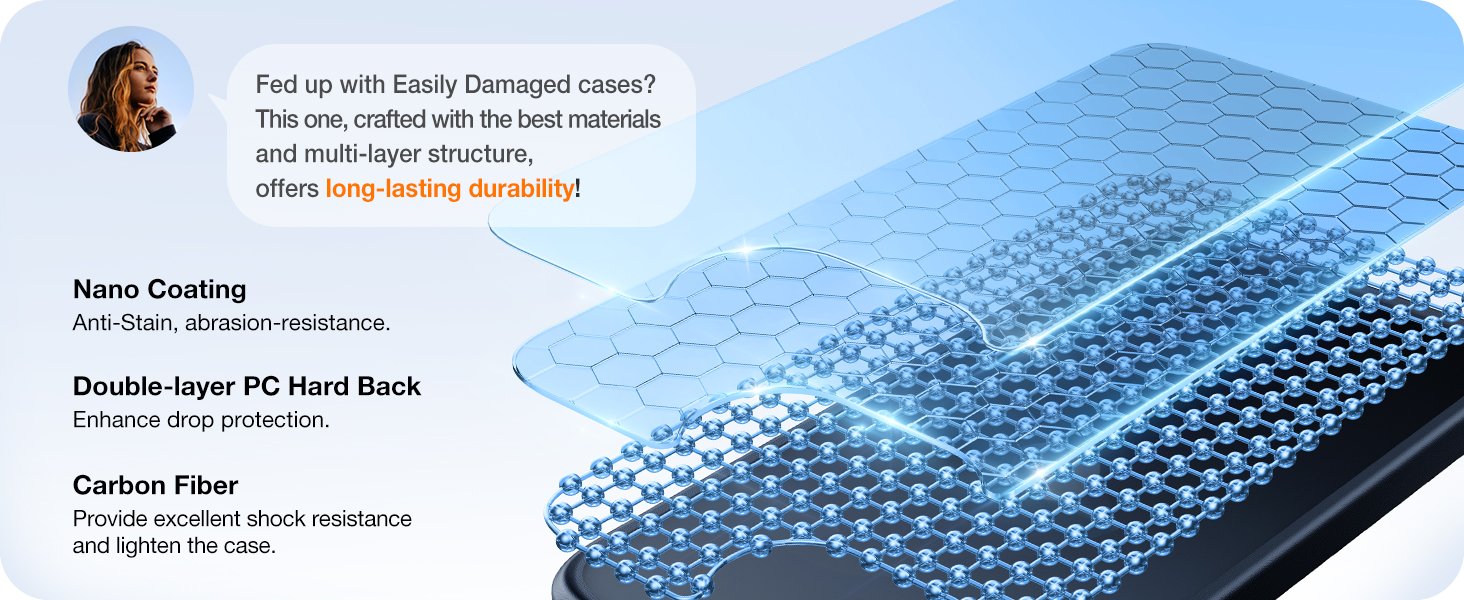 Fed up with Easily Damaged cases? This one, crafted with the best materials and multi-layer structure, offers long-lasting durability!

Nano Coating
Anti-Stain, abrasion-resistance.

Double-layer PC Hard Back
Enhance drop protection.

Carbon Fiber
Provide excellent shock resistance and lighten the case.